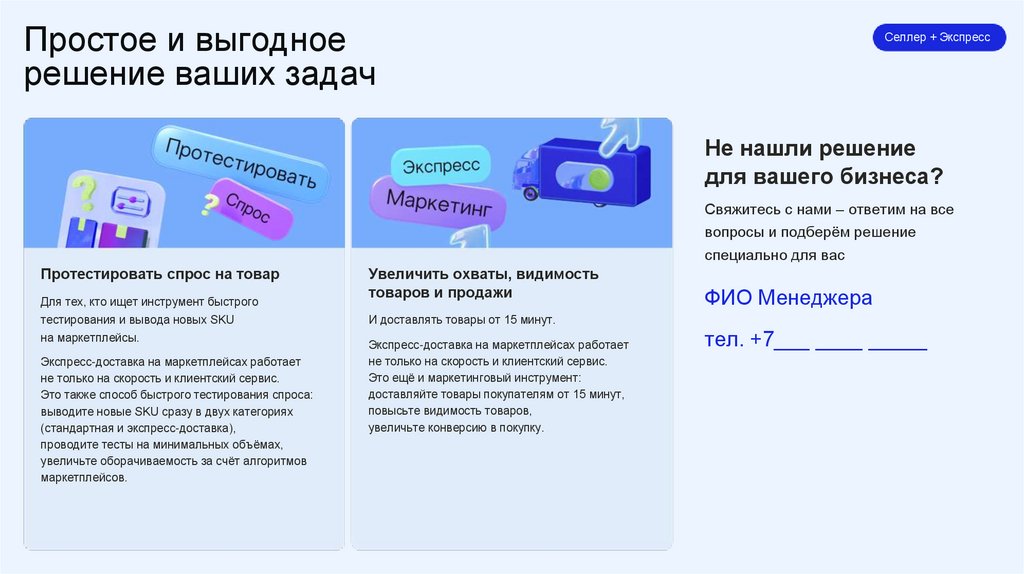 Простое и выгодное решение ваших задач

Селлер + Экспресс

Протестировать

Спрос

Протестировать спрос на товар

Для тех, кто ищет инструмент быстрого тестирования и вывода новых SKU на маркетплейсы.

Экспресс-доставка на маркетплейсах работает не только на скорость и клиентский сервис. Это также способ быстрого тестирования спроса: выводите новые SKU сразу в двух категориях (стандартная и экспресс-доставка), проводите тесты на минимальных объёмах, увеличьте оборачиваемость за счёт алгоритмов маркетплейсов.

Экспресс

Маркетинг

Увеличить охваты, видимость товаров и продажи

И доставлять товары от 15 минут.

Экспресс-доставка на маркетплейсах работает не только на скорость и клиентский сервис. Это ещё и маркетинговый инструмент: доставляйте товары покупателям от 15 минут, повысьте видимость товаров, увеличьте конверсию в покупку.

Не нашли решение для вашего бизнеса?

Свяжитесь с нами – ответим на все вопросы и подберём решение специально для вас

ФИО Менеджера

тел. +7___ ____ _____